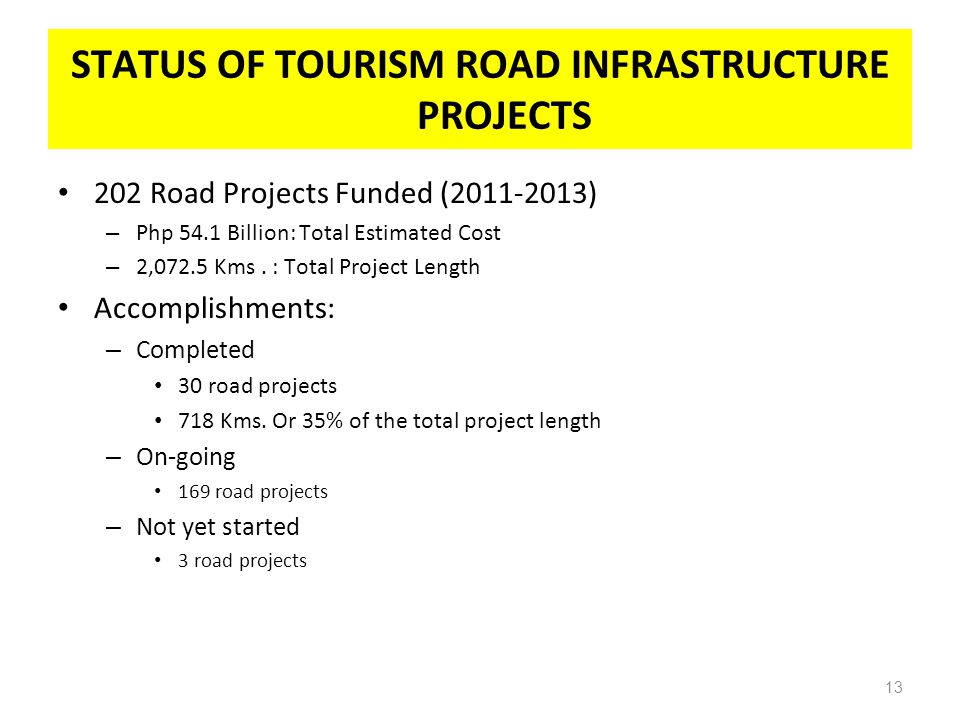 STATUS OF TOURISM ROAD INFRASTRUCTURE PROJECTS

• 202 Road Projects Funded (2011-2013)
– Php 54.1 Billion: Total Estimated Cost
– 2,072.5 Kms . : Total Project Length

• Accomplishments:
– Completed
• 30 road projects
• 718 Kms. Or 35% of the total project length
– On-going
• 169 road projects
– Not yet started
• 3 road projects

13